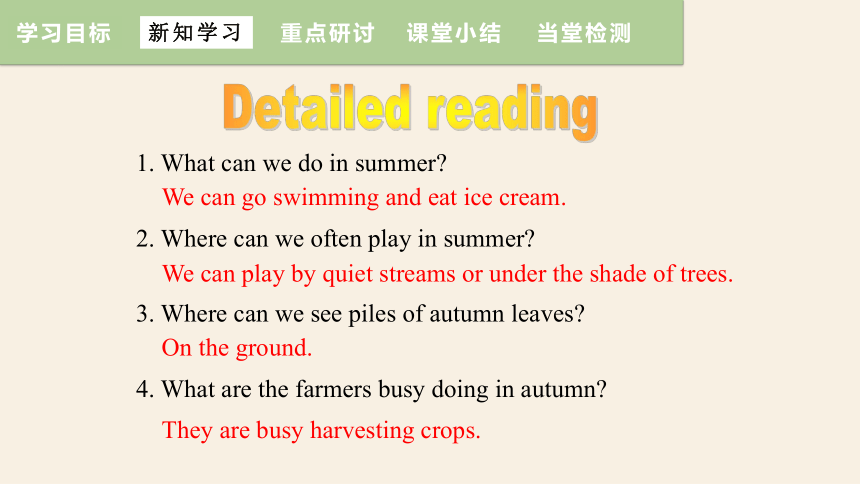 学习目标 新知学习 重点研讨 课堂小结 当堂检测

Detailed reading

1. What can we do in summer?
We can go swimming and eat ice cream.

2. Where can we often play in summer?
We can play by quiet streams or under the shade of trees.

3. Where can we see piles of autumn leaves?
On the ground.

4. What are the farmers busy doing in autumn?
They are busy harvesting crops.